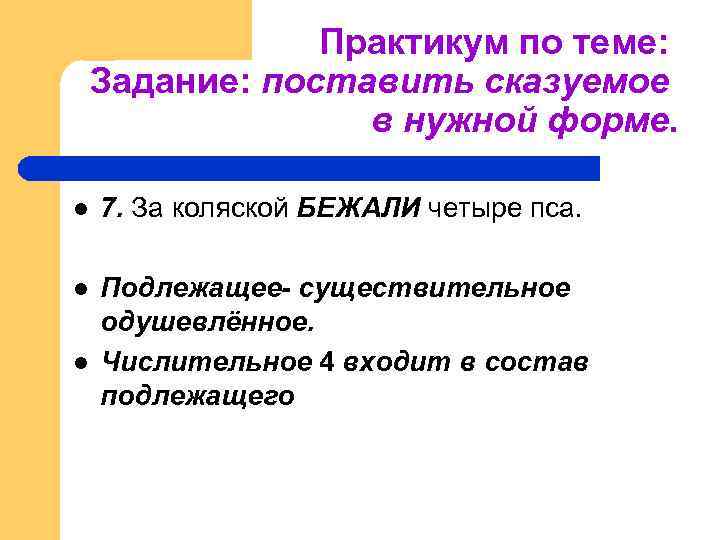 Практикум по теме:
Задание: поставить сказуемое в нужной форме.

- 7. За коляской БЕЖАЛИ четыре пса.
- Подлежащее- существительное одушевлённое.
- Числительное 4 входит в состав подлежащего